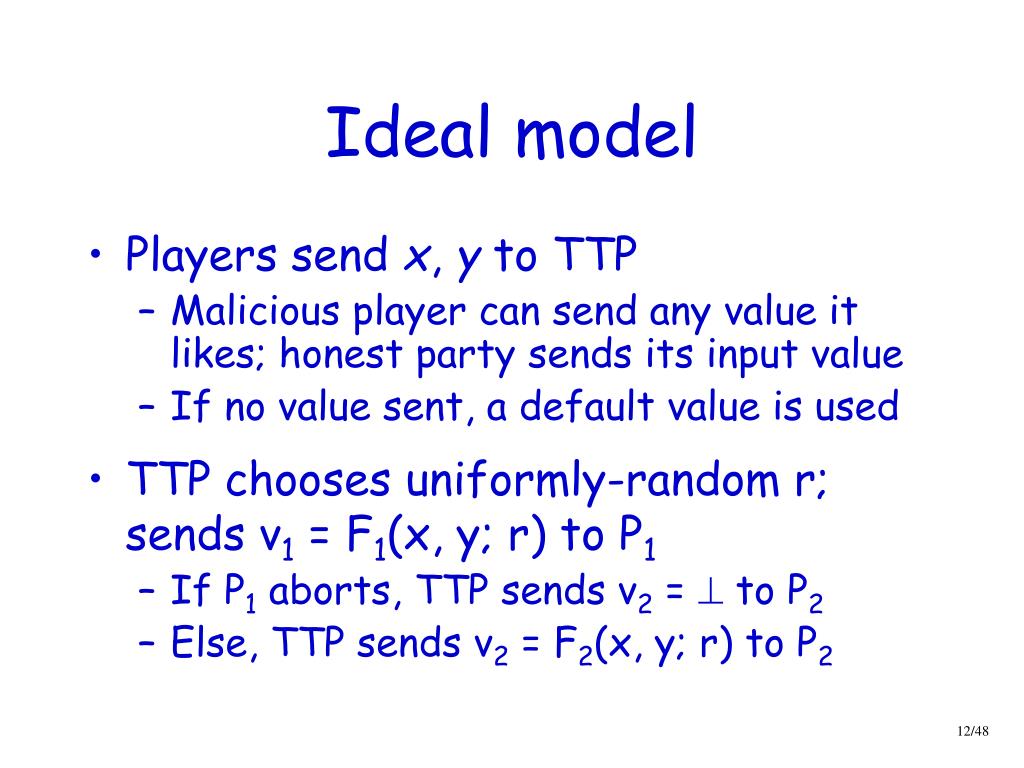 Ideal model

• Players send $x$, $y$ to TTP
  – Malicious player can send any value it likes; honest party sends its input value
  – If no value sent, a default value is used
• TTP chooses uniformly-random r; sends $v_1 = F_1(x, y; r)$ to $P_1$
  – If $P_1$ aborts, TTP sends $v_2 = \perp$ to $P_2$
  – Else, TTP sends $v_2 = F_2(x, y; r)$ to $P_2$

12/48